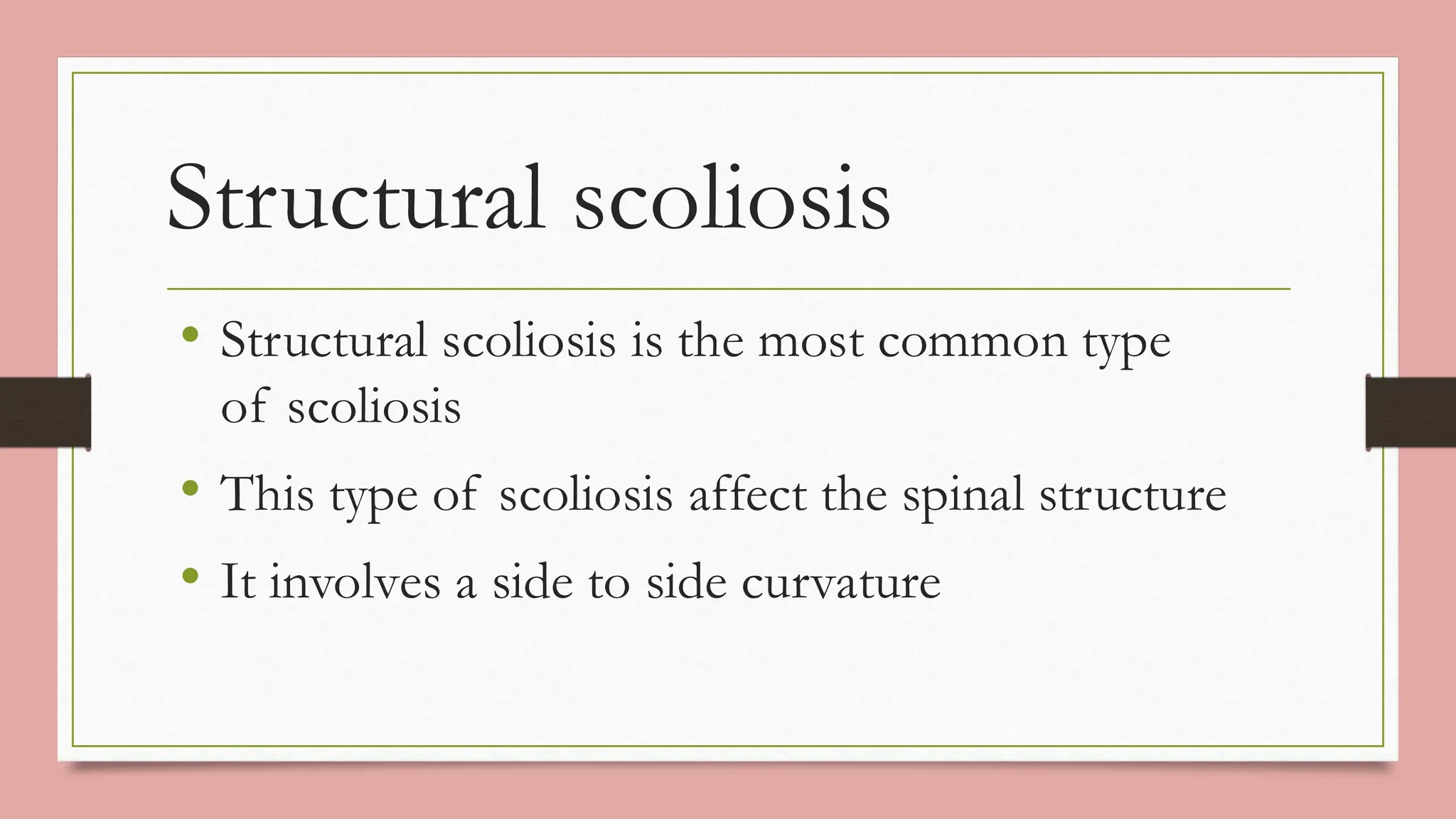 Structural scoliosis

• Structural scoliosis is the most common type of scoliosis
• This type of scoliosis affect the spinal structure
• It involves a side to side curvature